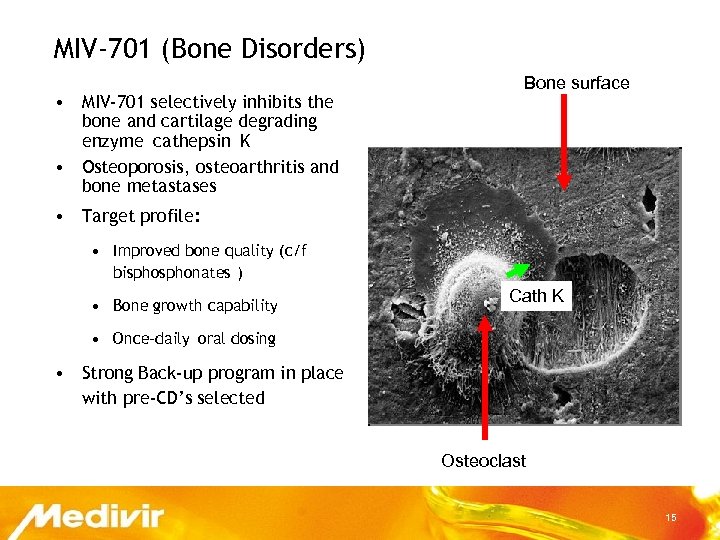 MIV-701 (Bone Disorders)

• MIV-701 selectively inhibits the bone and cartilage degrading enzyme cathepsin K
• Osteoporosis, osteoarthritis and bone metastases
• Target profile:
  • Improved bone quality (c/f bisphosphonates )
  • Bone growth capability
  • Once-daily oral dosing
• Strong Back-up program in place with pre-CD's selected

Bone surface

Cath K

Osteoclast

Medivir

15